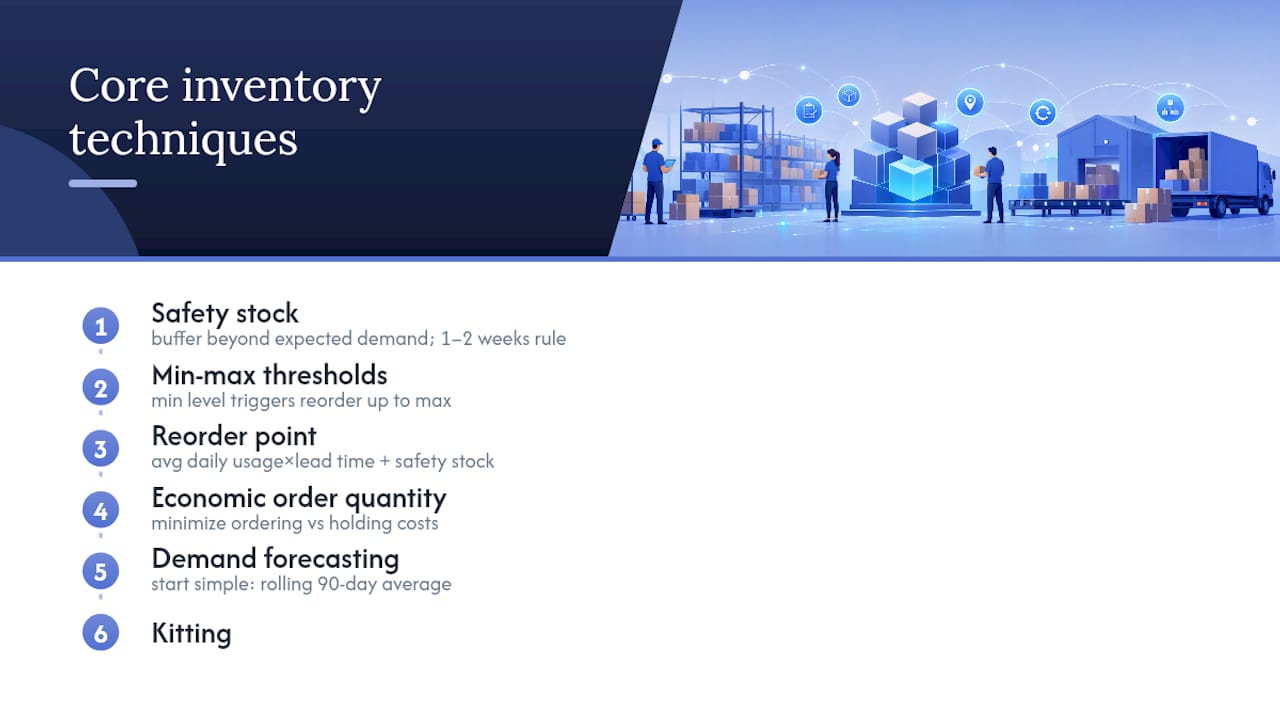 Core inventory techniques

1
Safety stock
buffer beyond expected demand; 1–2 weeks rule

2
Min-max thresholds
min level triggers reorder up to max

3
Reorder point
avg daily usage×lead time + safety stock

4
Economic order quantity
minimize ordering vs holding costs

5
Demand forecasting
start simple: rolling 90-day average

6
Kitting